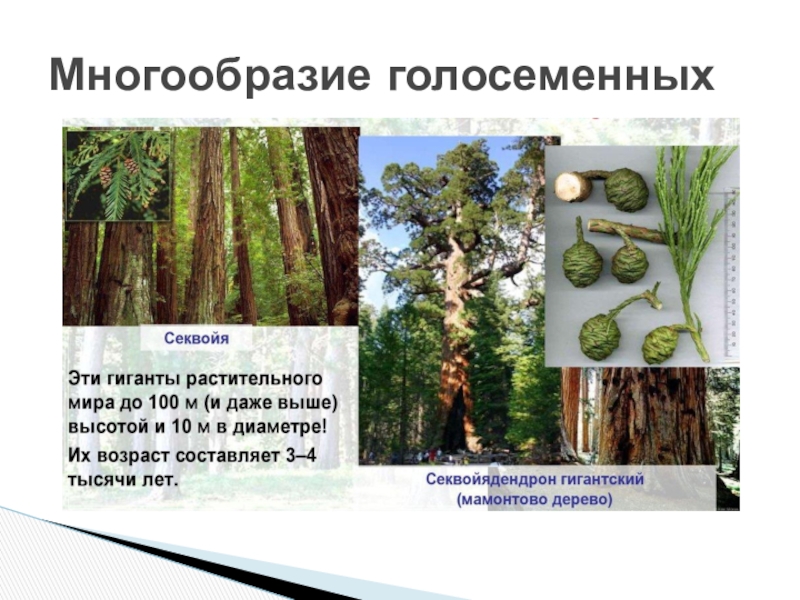 Многообразие голосеменных

Секвойя

Эти гиганты растительного мира до 100 м (и даже выше) высотой и 10 м в диаметре!

Их возраст составляет 3–4 тысячи лет.

Секвойядендрон гигантский (мамонтово дерево)